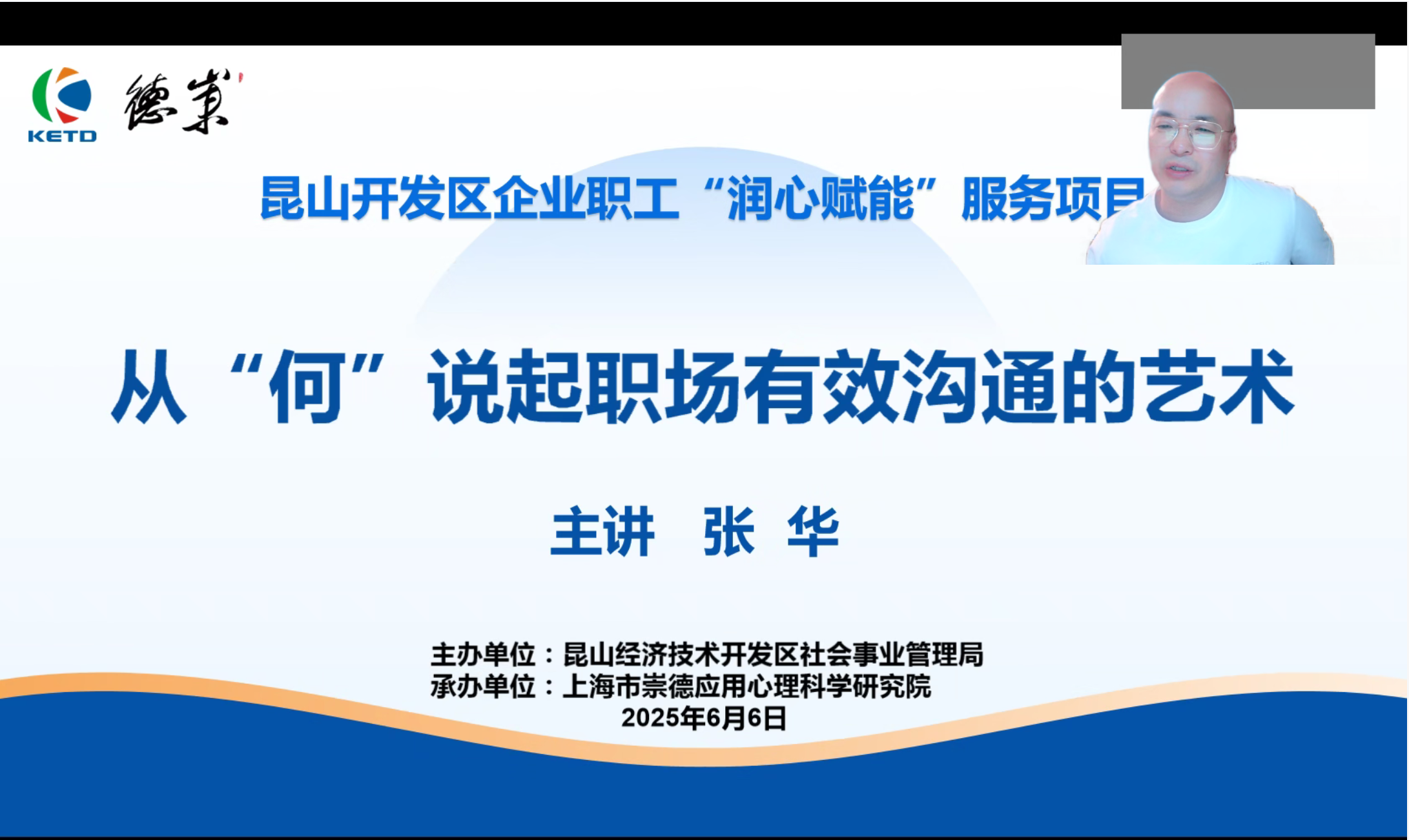 KETD 德業

昆山开发区企业职工“润心赋能”服务项目

从“何”说起职场有效沟通的艺术

主讲 张 华

主办单位：昆山经济技术开发区社会事业管理局
承办单位：上海市崇德应用心理科学研究院
2025年6月6日